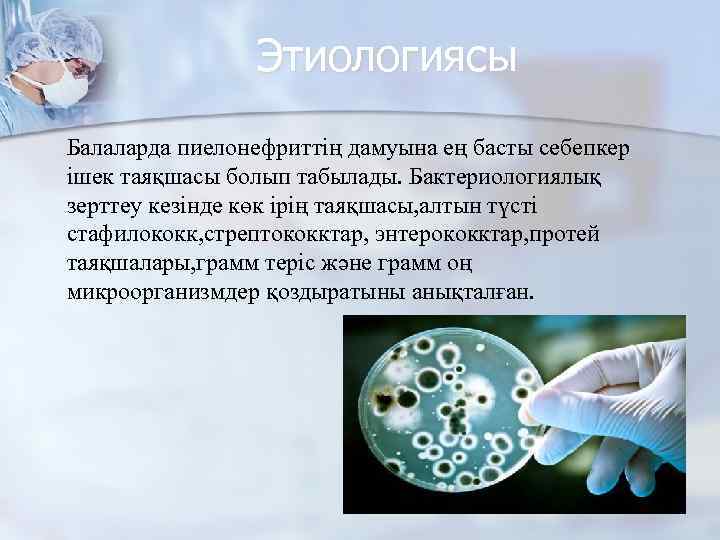 Этиологиясы

Балаларда пиелонефриттің дамуына ең басты себепкер ішек таяқшасы болып табылады. Бактериологиялық зерттеу кезінде көк ірің таяқшасы,алтын түсті стафилококк,стрептококктар, энтерококктар,протей таяқшалары,грамм теріс және грамм оң микроорганизмдер қоздыратыны анықталған.